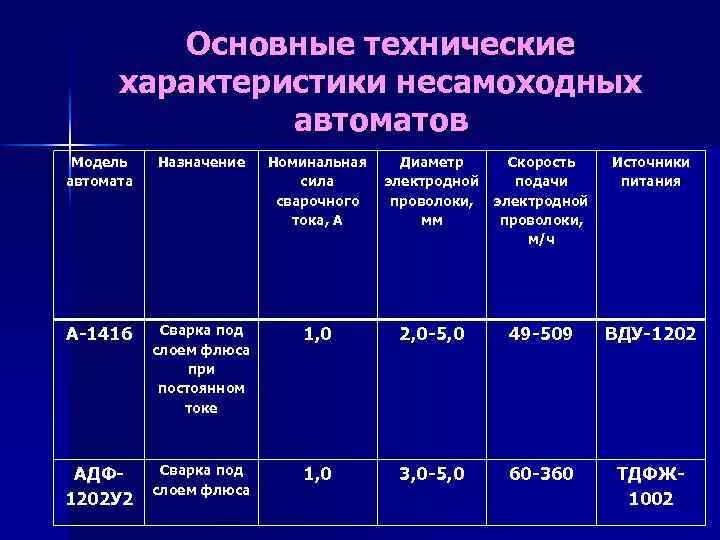 Основные технические характеристики несамоходных автоматов

| Модель автомата | Назначение | Номинальная сила сварочного тока, А | Диаметр электродной проволоки, мм | Скорость подачи электродной проволоки, м/ч | Источники питания |
|---|---|---|---|---|---|
| А-1416 | Сварка под слоем флюса при постоянном токе | 1,0 | 2,0-5,0 | 49-509 | ВДУ-1202 |
| АДФ-1202У2 | Сварка под слоем флюса | 1,0 | 3,0-5,0 | 60-360 | ТДФЖ-1002 |